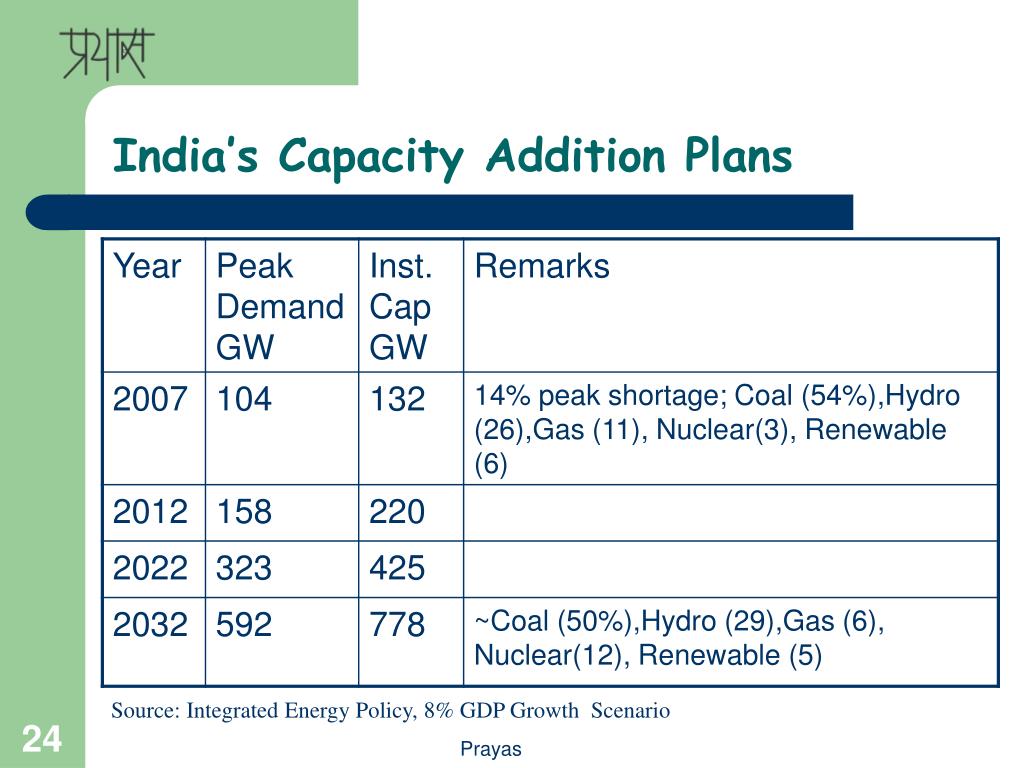 प्रयास

India's Capacity Addition Plans

| Year | Peak Demand GW | Inst. Cap GW | Remarks |
|---|---|---|---|
| 2007 | 104 | 132 | 14% peak shortage; Coal (54%),Hydro (26),Gas (11), Nuclear(3), Renewable (6) |
| 2012 | 158 | 220 | |
| 2022 | 323 | 425 | |
| 2032 | 592 | 778 | ~Coal (50%),Hydro (29),Gas (6), Nuclear(12), Renewable (5) |

Source: Integrated Energy Policy, 8% GDP Growth Scenario

24

Prayas